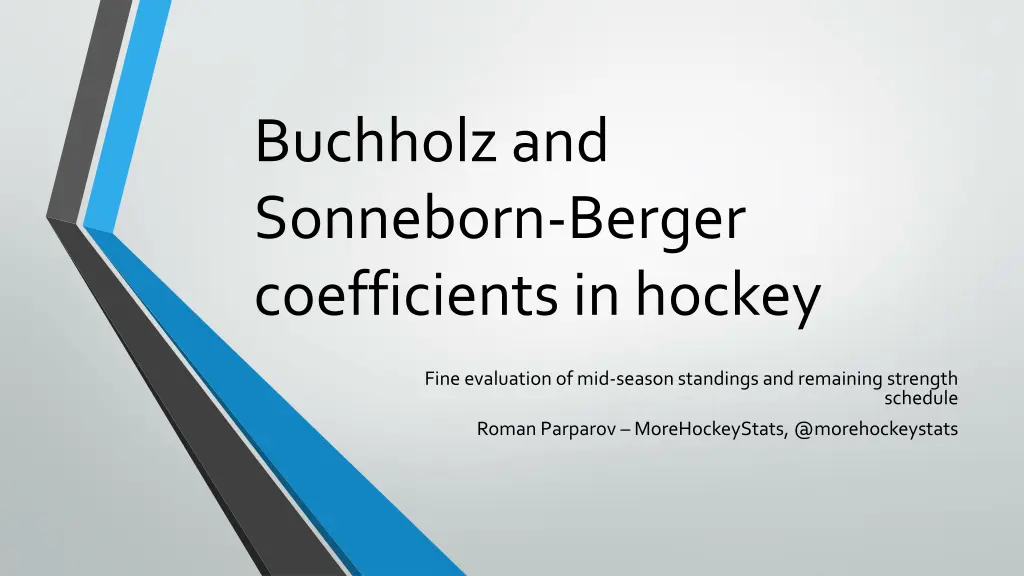 Buchholz and Sonneborn-Berger coefficients in hockey

Fine evaluation of mid-season standings and remaining strength schedule

Roman Parparov – MoreHockeyStats, @morehockeystats